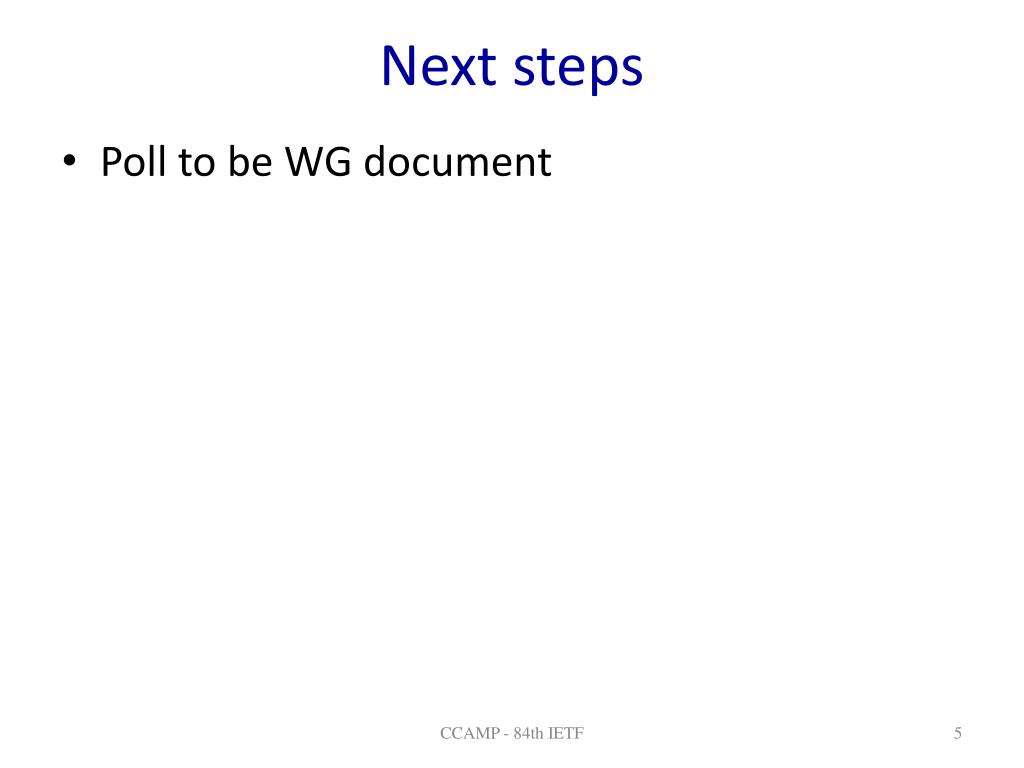 Next steps

• Poll to be WG document

CCAMP - 84th IETF

5